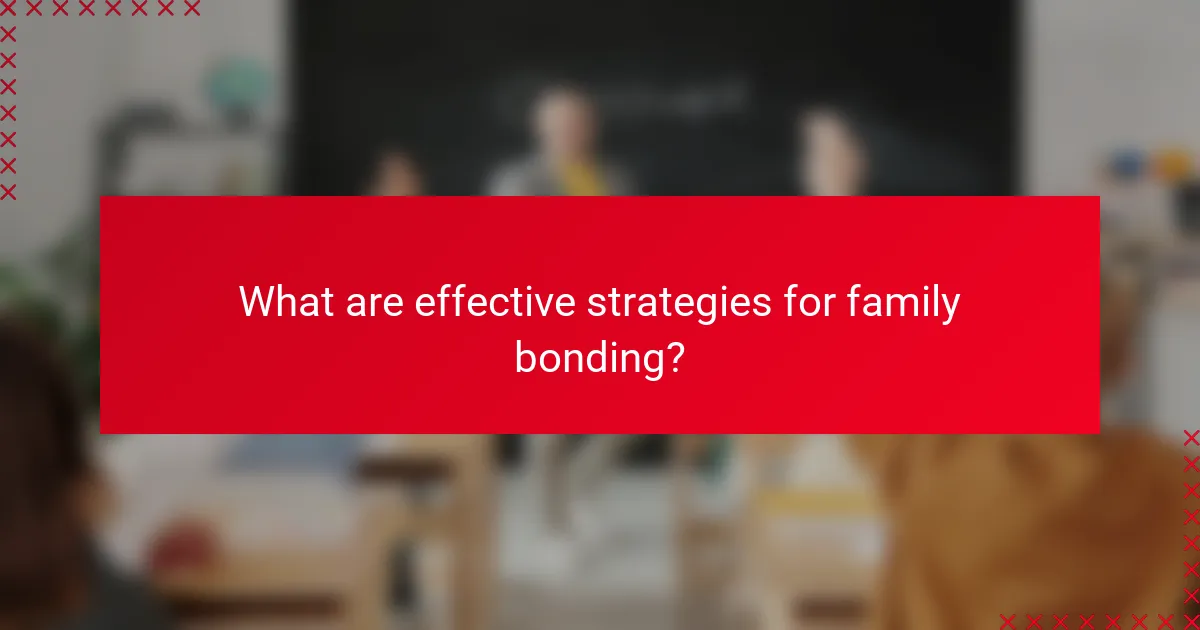 What are effective strategies for family bonding?